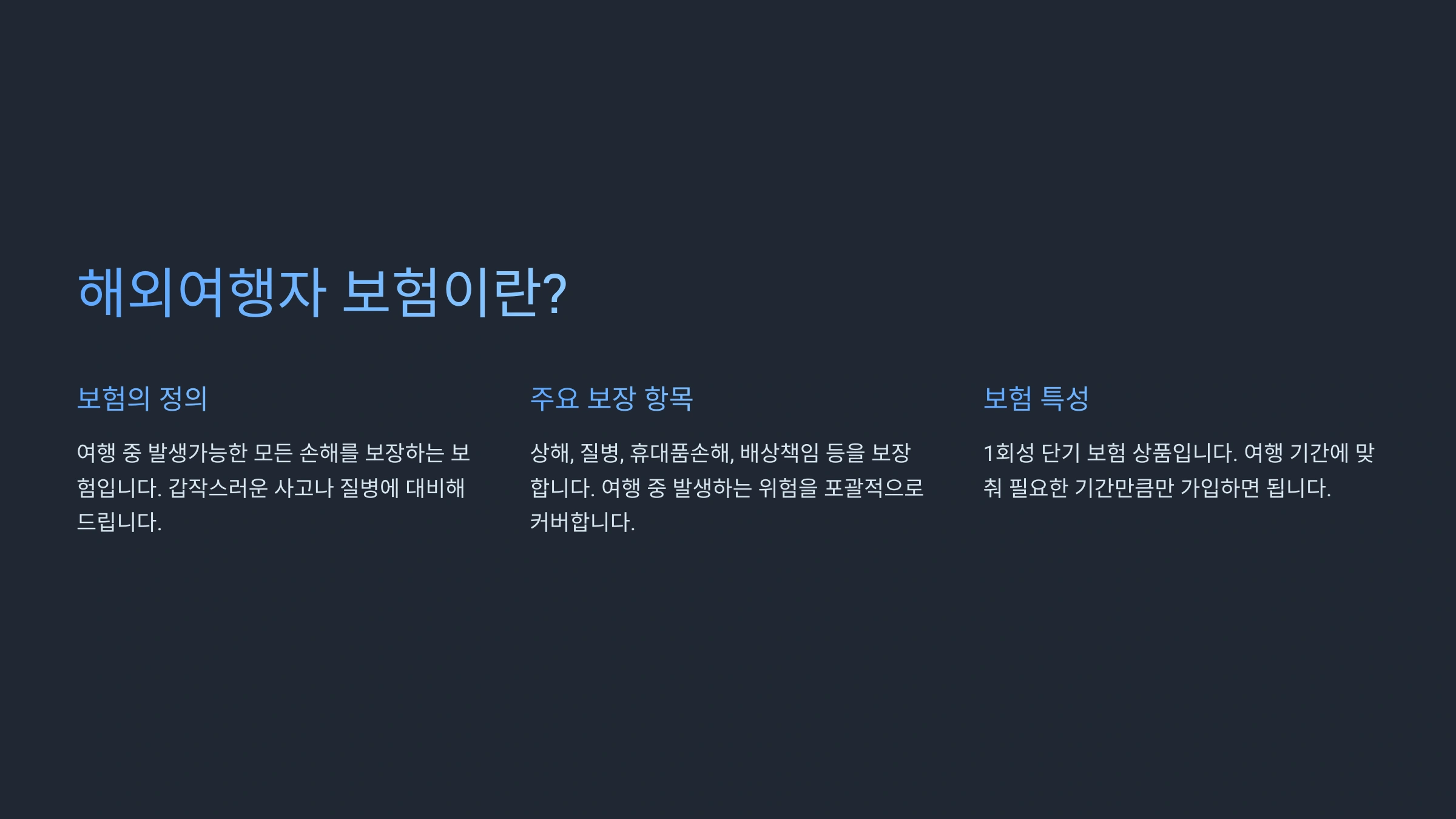 해외여행자 보험이란?

보험의 정의

여행 중 발생가능한 모든 손해를 보장하는 보험입니다. 갑작스러운 사고나 질병에 대비해 드립니다.

주요 보장 항목

상해, 질병, 휴대품손해, 배상책임 등을 보장합니다. 여행 중 발생하는 위험을 포괄적으로 커버합니다.

보험 특성

1회성 단기 보험 상품입니다. 여행 기간에 맞춰 필요한 기간만큼만 가입하면 됩니다.